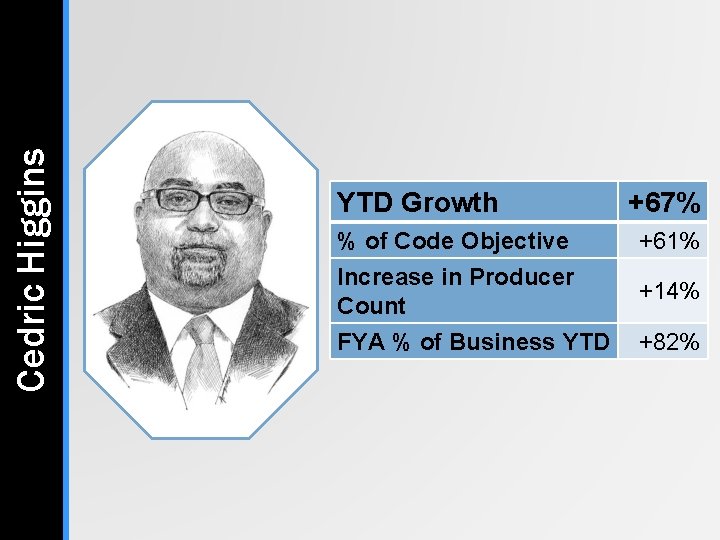 Cedric Higgins

| YTD Growth | +67% |
|---|---|
| % of Code Objective | +61% |
| Increase in Producer Count | +14% |
| FYA % of Business YTD | +82% |